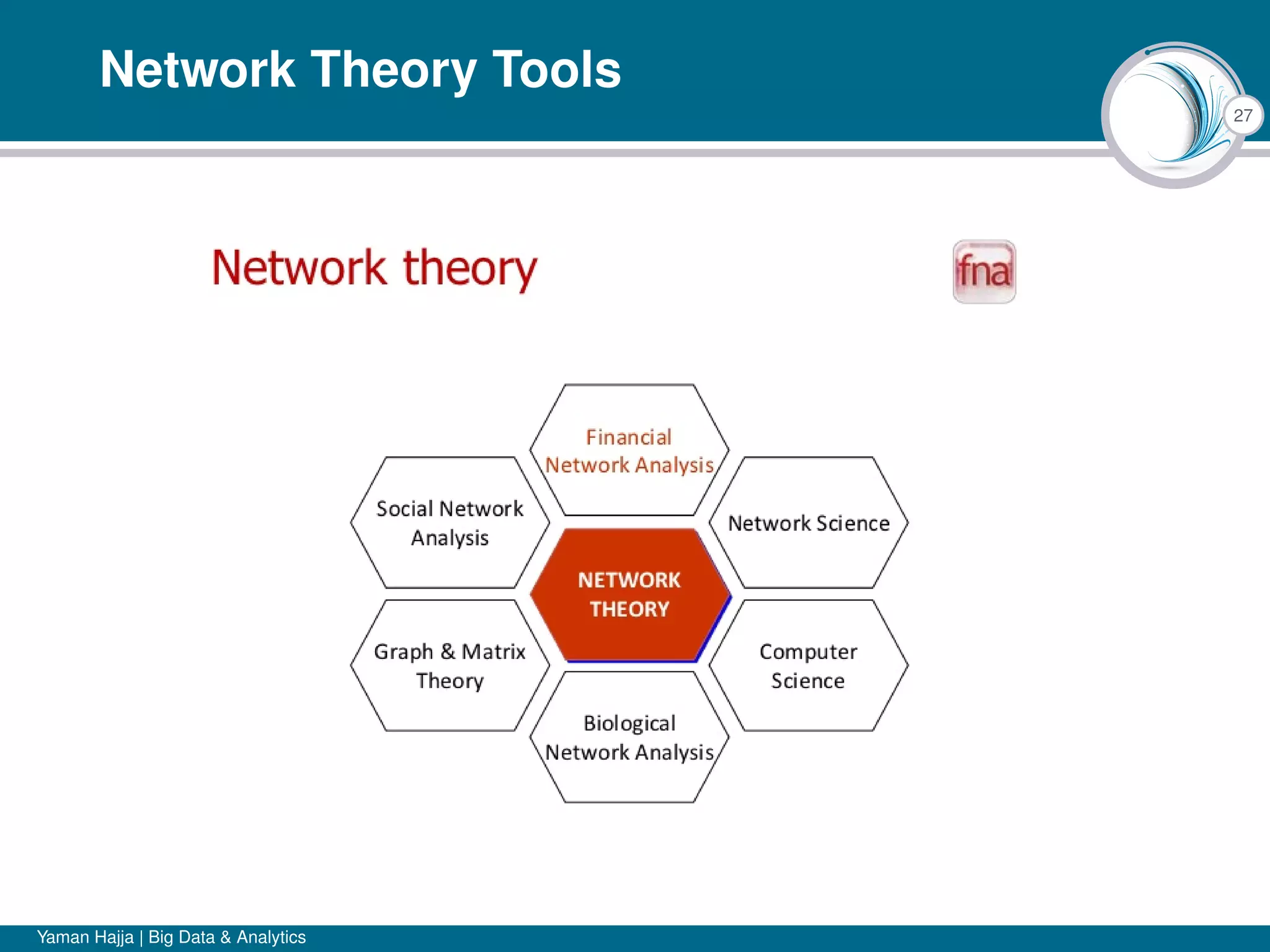 Network Theory Tools

27

Network theory

fna

Financial Network Analysis

Social Network Analysis

Network Science

NETWORK THEORY

Graph & Matrix Theory

Computer Science

Biological Network Analysis

Yaman Hajja | Big Data & Analytics